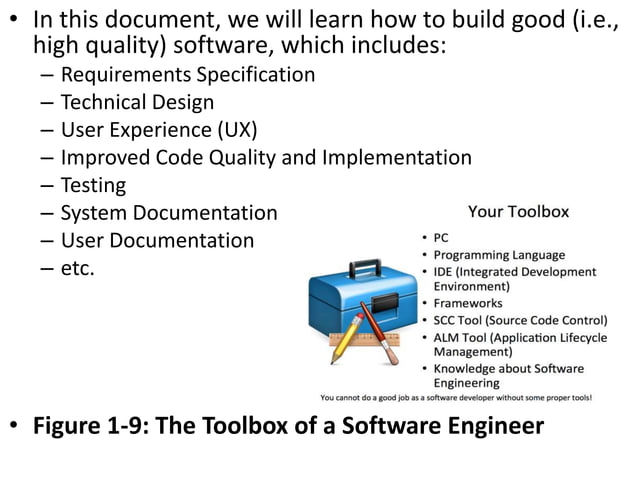 • In this document, we will learn how to build good (i.e., high quality) software, which includes:
– Requirements Specification
– Technical Design
– User Experience (UX)
– Improved Code Quality and Implementation
– Testing
– System Documentation
– User Documentation
– etc.

Your Toolbox
• PC
• Programming Language
• IDE (Integrated Development Environment)
• Frameworks
• SCC Tool (Source Code Control)
• ALM Tool (Application Lifecycle Management)
• Knowledge about Software Engineering

You cannot do a good job as a software developer without some proper tools!

• Figure 1-9: The Toolbox of a Software Engineer